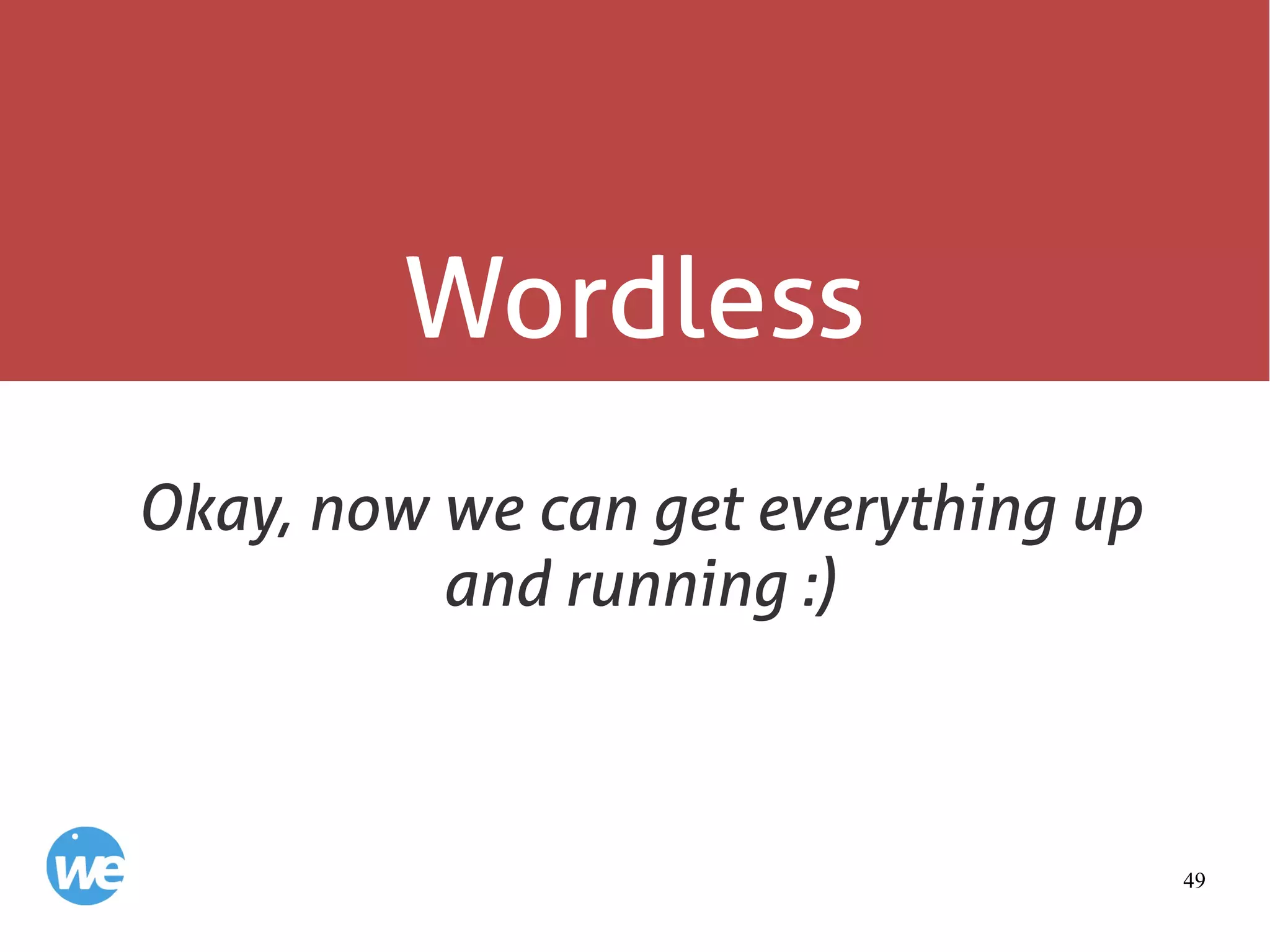 Wordless

Okay, now we can get everything up and running :)

we

49